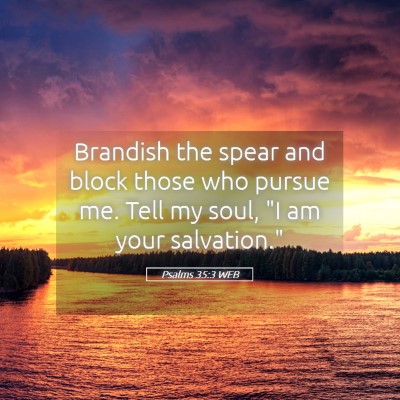 Brandish the spear and block those who pursue me. Tell my soul, "I am your salvation."

Psalms 35:3 WEB